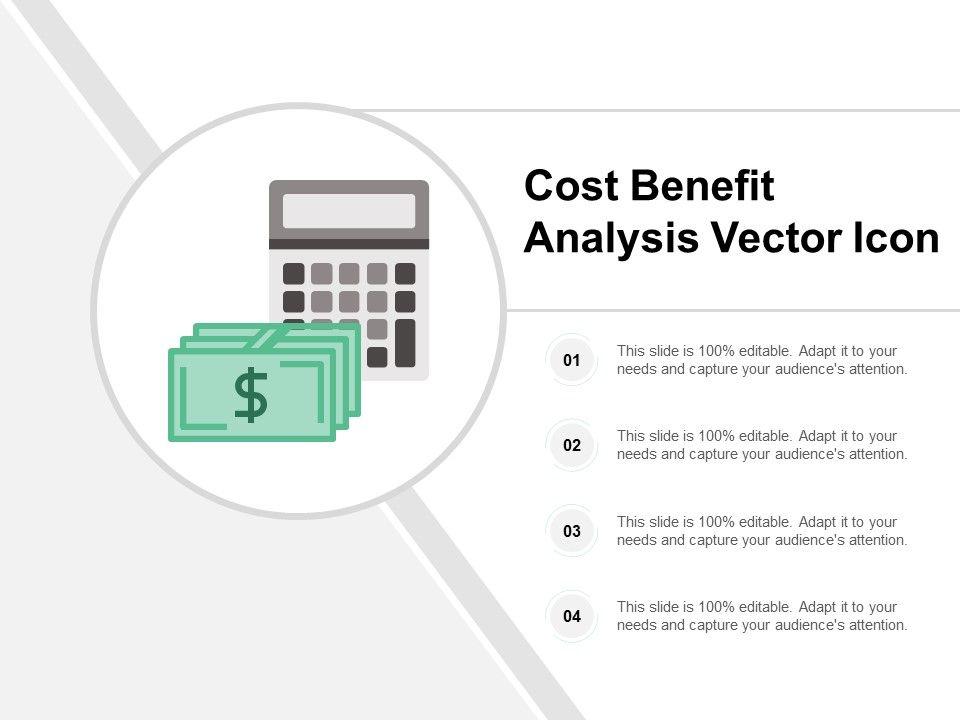 $

Cost Benefit Analysis Vector Icon

01
This slide is 100% editable. Adapt it to your needs and capture your audience's attention.

02
This slide is 100% editable. Adapt it to your needs and capture your audience's attention.

03
This slide is 100% editable. Adapt it to your needs and capture your audience's attention.

04
This slide is 100% editable. Adapt it to your needs and capture your audience's attention.